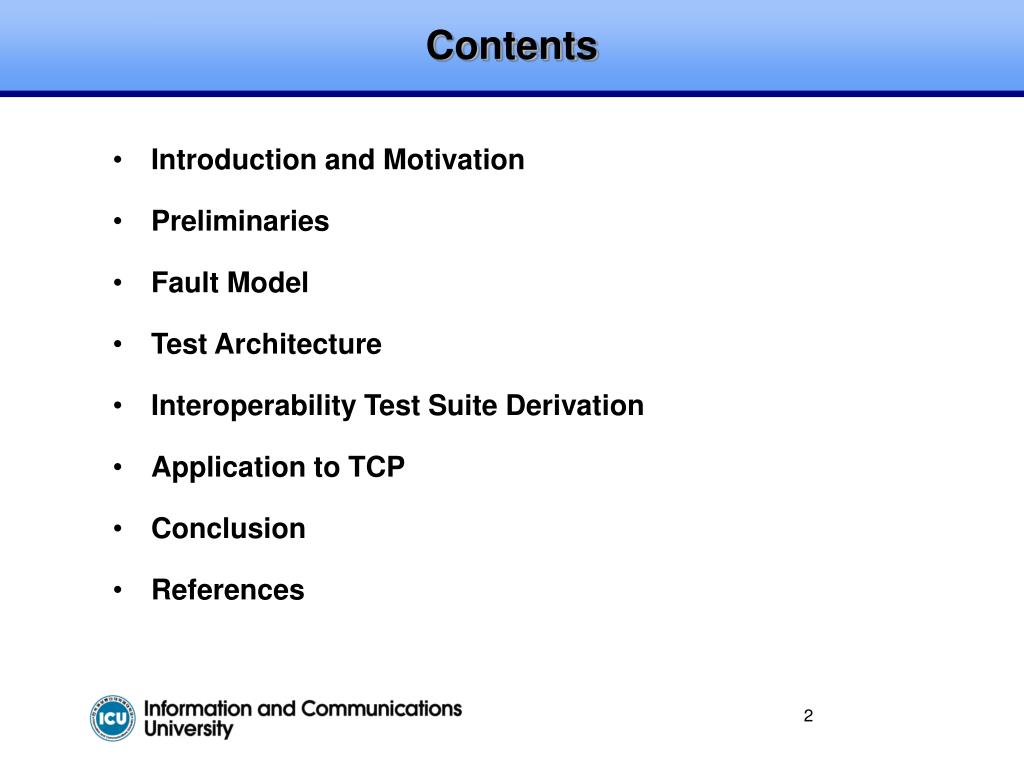 Contents

• Introduction and Motivation
• Preliminaries
• Fault Model
• Test Architecture
• Interoperability Test Suite Derivation
• Application to TCP
• Conclusion
• References

ICU Information and Communications University

2